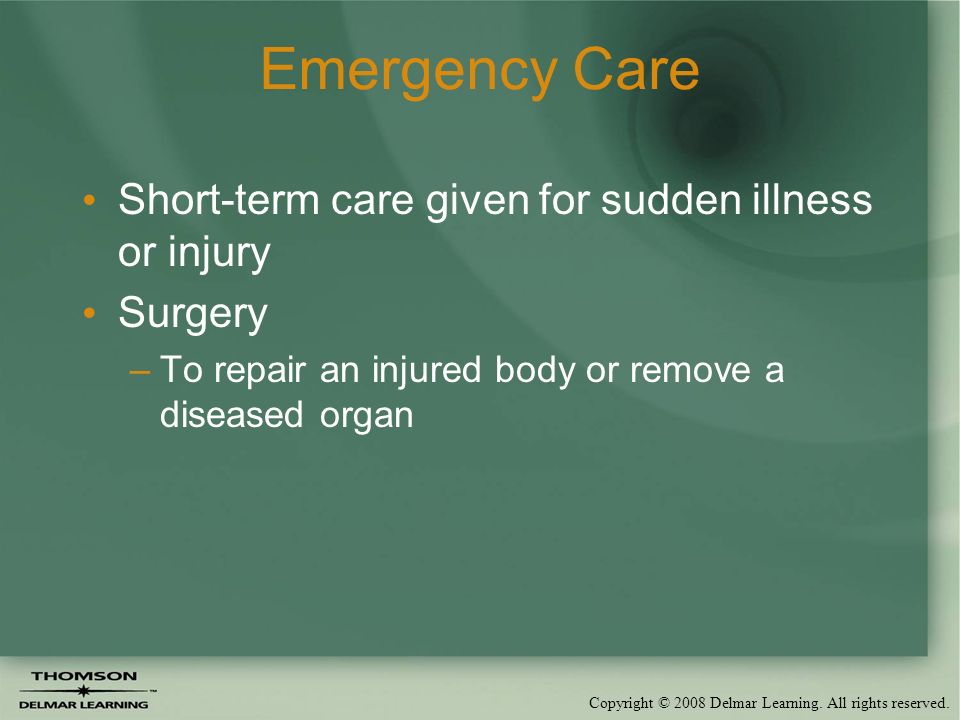 Emergency Care

• Short-term care given for sudden illness or injury
• Surgery
– To repair an injured body or remove a diseased organ

THOMSON
DELMAR LEARNING

Copyright © 2008 Delmar Learning. All rights reserved.